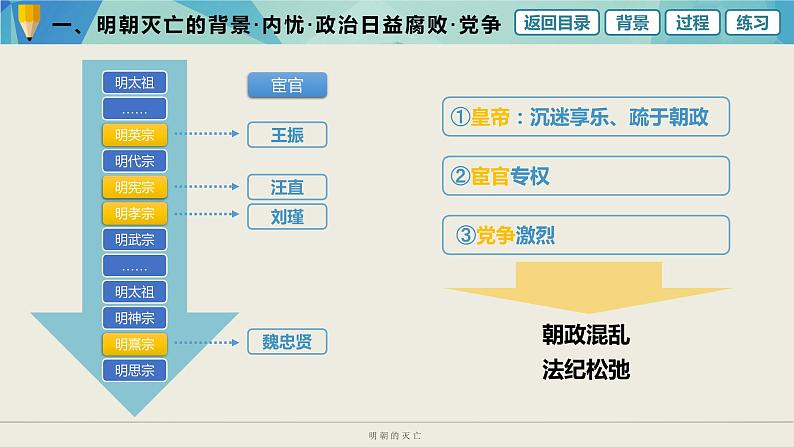 一、明朝灭亡的背景·内忧·政治日益腐败·党争

返回目录 背景 过程 练习

明太祖
……
明英宗
明代宗
明宪宗
明孝宗
明武宗
……
明太祖
明神宗
明熹宗
明思宗

宦官
王振
汪直
刘瑾
魏忠贤

①皇帝：沉迷享乐、疏于朝政

②宦官专权

③党争激烈

朝政混乱
法纪松弛

明朝的灭亡